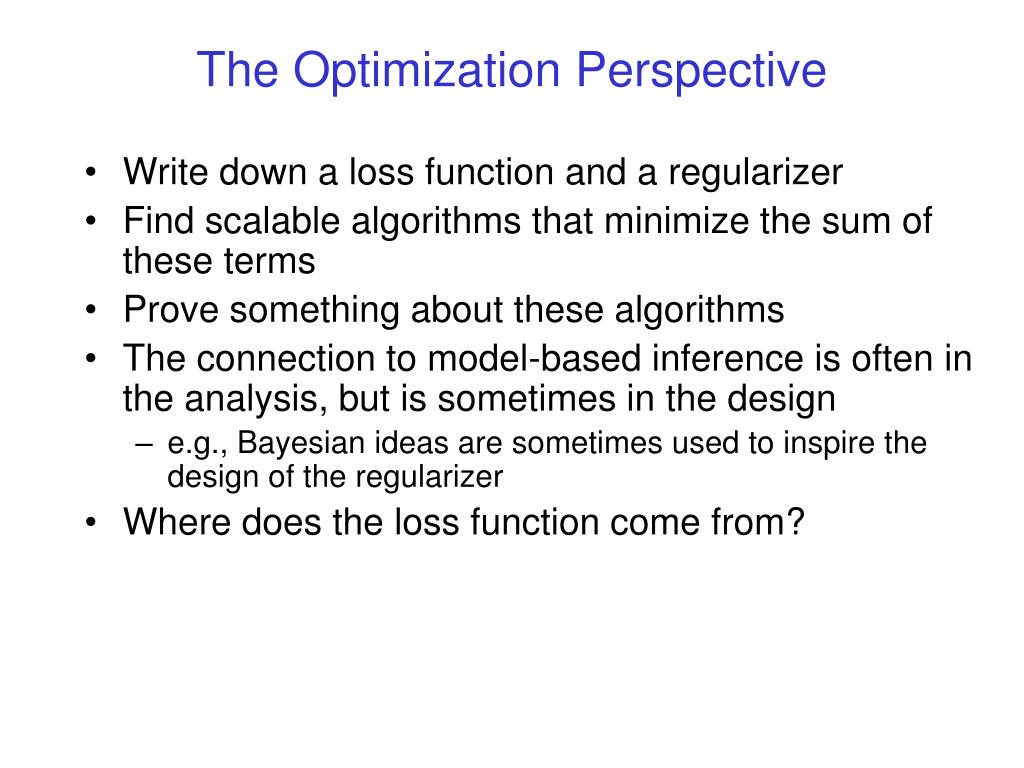 The Optimization Perspective

• Write down a loss function and a regularizer
• Find scalable algorithms that minimize the sum of these terms
• Prove something about these algorithms
• The connection to model-based inference is often in the analysis, but is sometimes in the design
– e.g., Bayesian ideas are sometimes used to inspire the design of the regularizer
• Where does the loss function come from?